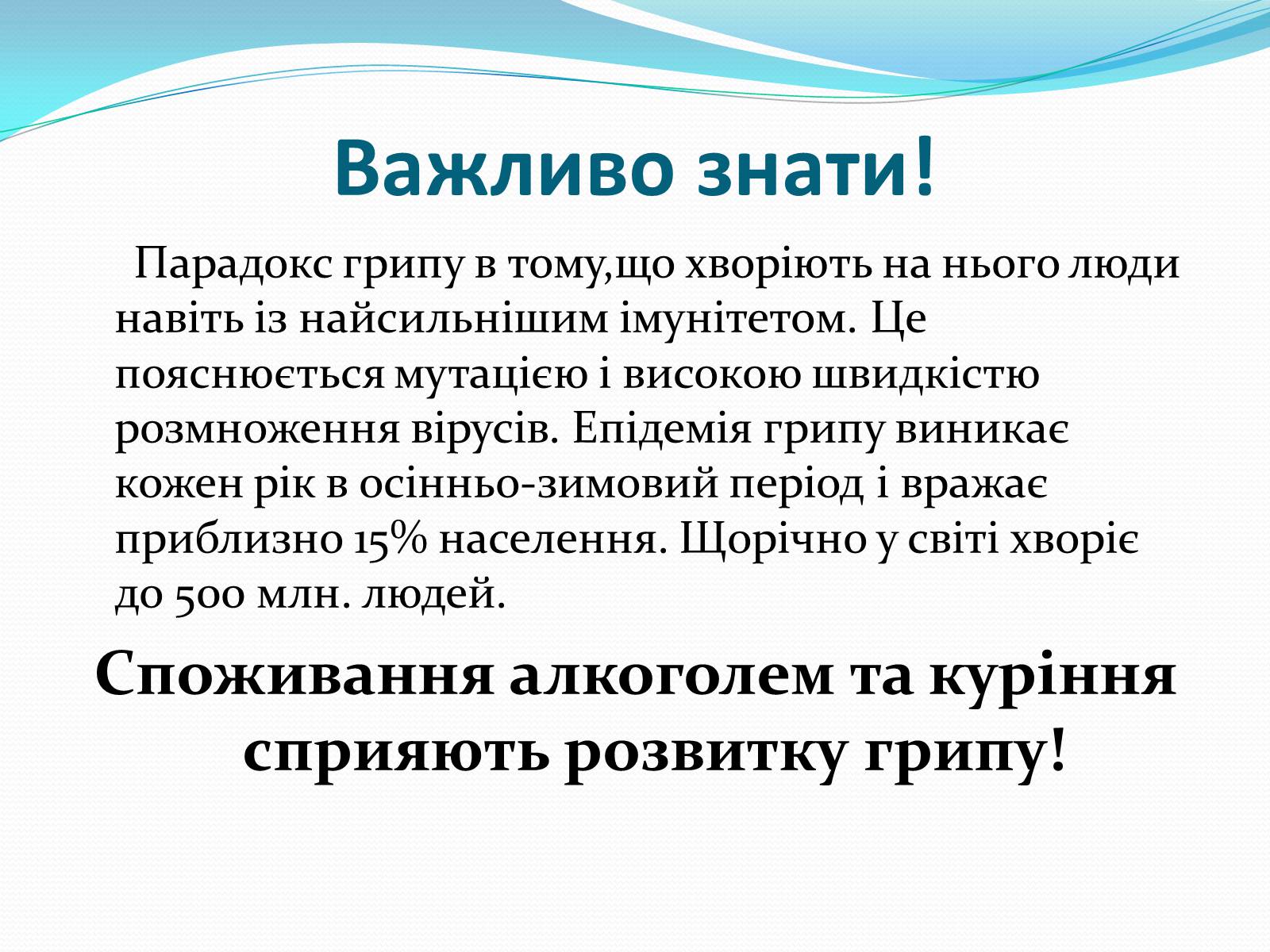 Важливо знати!

Парадокс грипу в тому,що хворіють на нього люди навіть із найсильнішим імунітетом. Це пояснюється мутацією і високою швидкістю розмноження вірусів. Епідемія грипу виникає кожен рік в осінньо-зимовий період і вражає приблизно 15% населення. Щорічно у світі хворіє до 500 млн. людей.

Споживання алкоголем та куріння сприяють розвитку грипу!